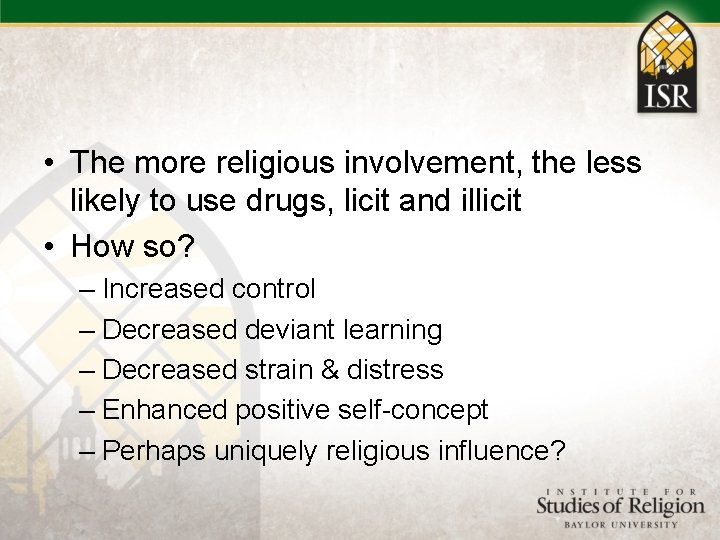 ISR

• The more religious involvement, the less likely to use drugs, licit and illicit
• How so?
– Increased control
– Decreased deviant learning
– Decreased strain & distress
– Enhanced positive self-concept
– Perhaps uniquely religious influence?

INSTITUTE FOR
Studies of Religion
BAYLOR UNIVERSITY